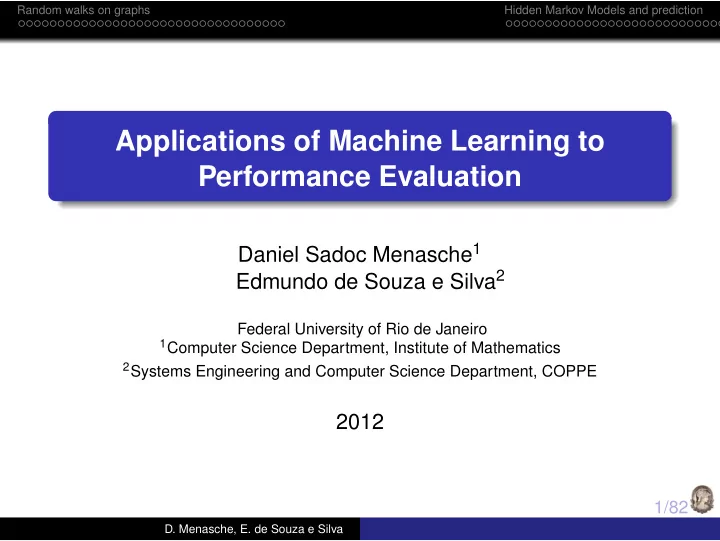 Random walks on graphs

Hidden Markov Models and prediction

Applications of Machine Learning to Performance Evaluation

Daniel Sadoc Menasche$^1$
Edmundo de Souza e Silva$^2$

Federal University of Rio de Janeiro
$^1$Computer Science Department, Institute of Mathematics
$^2$Systems Engineering and Computer Science Department, COPPE

2012

1/82

D. Menasche, E. de Souza e Silva